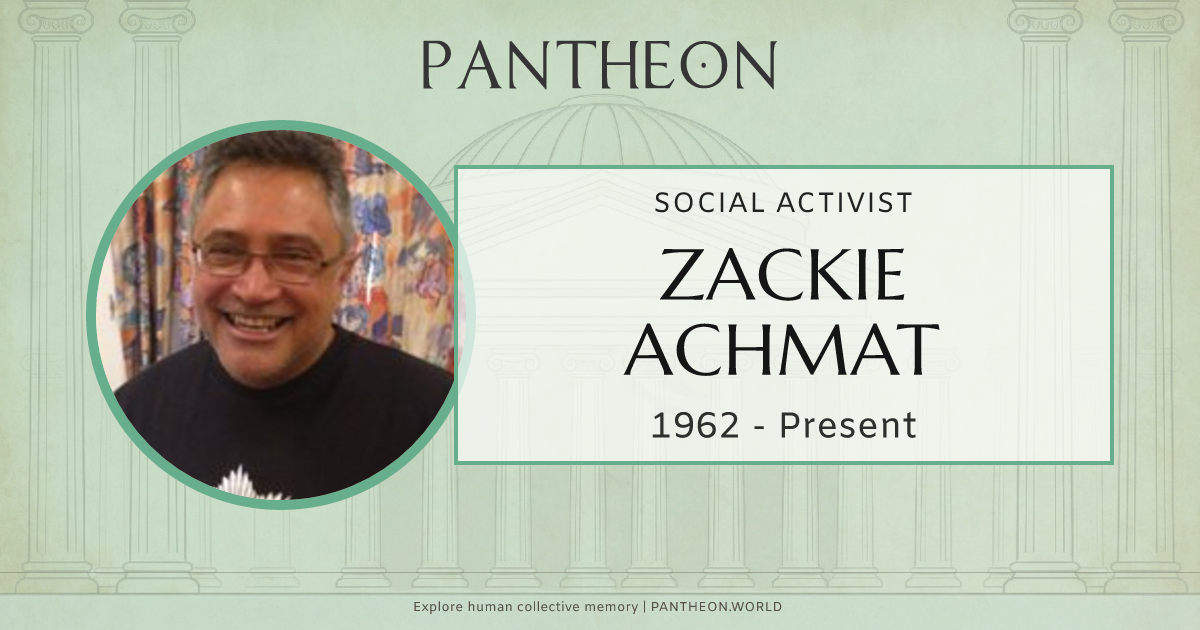 PANTHEON

SOCIAL ACTIVIST

ZACKIE ACHMAT

1962 - Present

Explore human collective memory | PANTHEON.WORLD